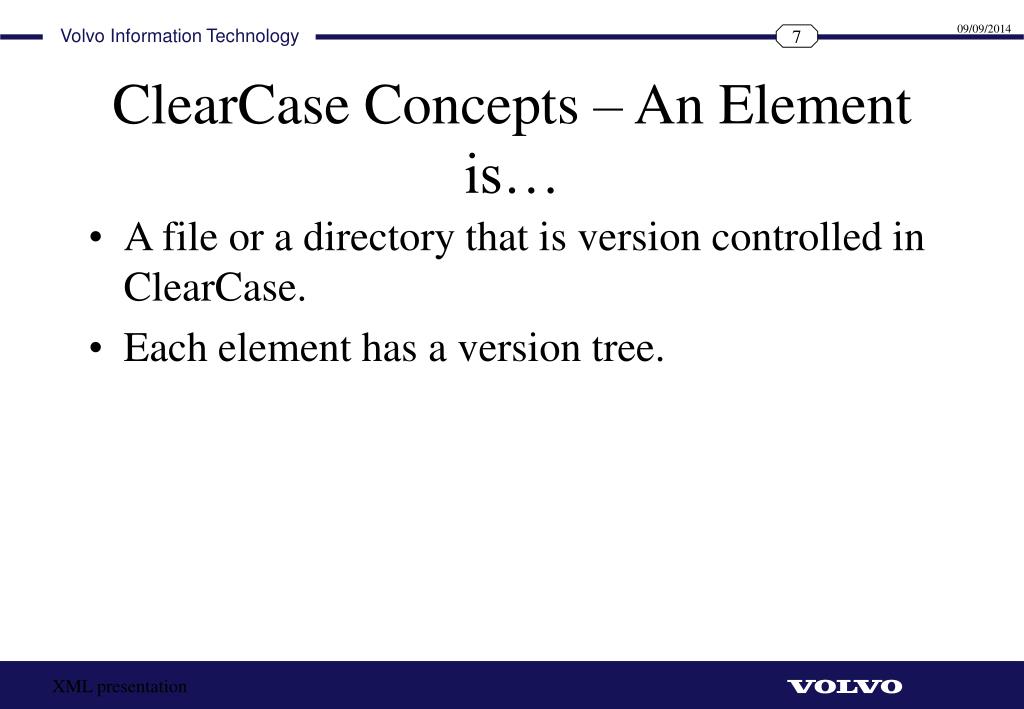 Volvo Information Technology

7

09/09/2014

ClearCase Concepts – An Element is…

• A file or a directory that is version controlled in ClearCase.

• Each element has a version tree.

XML presentation

VOLVO